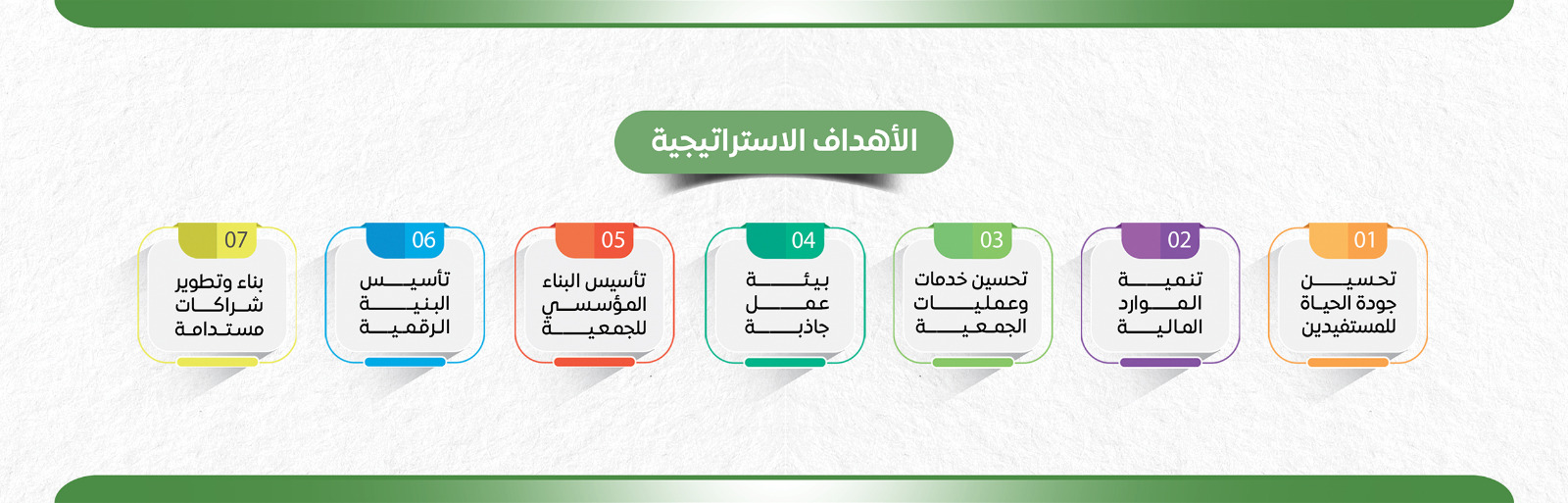 الأهداف الاستراتيجية

01
تحسين جودة الحياة للمستفيدين

02
تنمية الموارد المالية

03
تحسين خدمات وعمليات الجمعية

04
بيئة عمل جاذبة

05
تأسيس البناء المؤسسي للجمعية

06
تأسيس البنية الرقمية

07
بناء وتطوير شراكات مستدامة